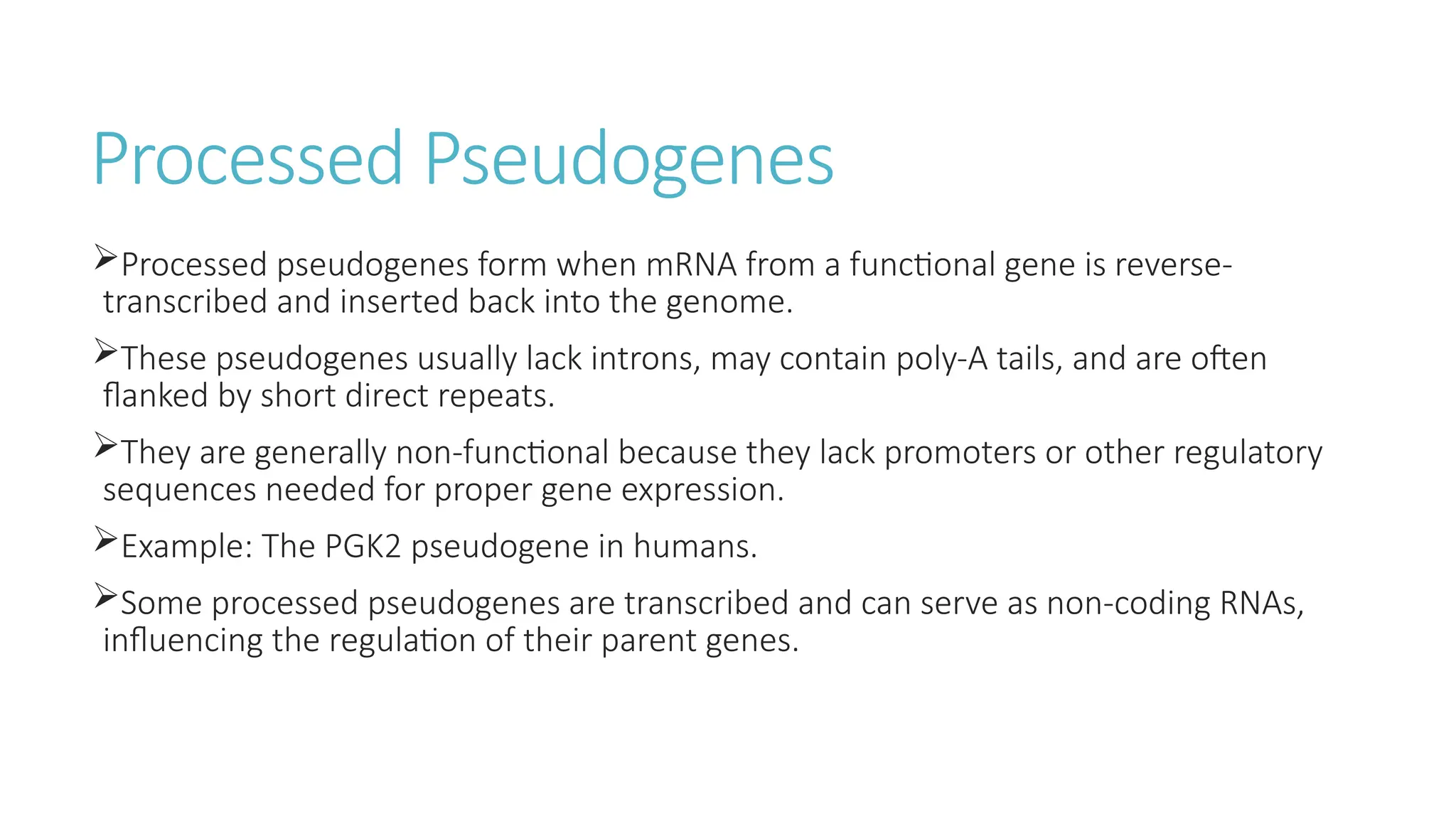 Processed Pseudogenes

➢Processed pseudogenes form when mRNA from a functional gene is reverse-transcribed and inserted back into the genome.

➢These pseudogenes usually lack introns, may contain poly-A tails, and are often flanked by short direct repeats.

➢They are generally non-functional because they lack promoters or other regulatory sequences needed for proper gene expression.

➢Example: The PGK2 pseudogene in humans.

➢Some processed pseudogenes are transcribed and can serve as non-coding RNAs, influencing the regulation of their parent genes.